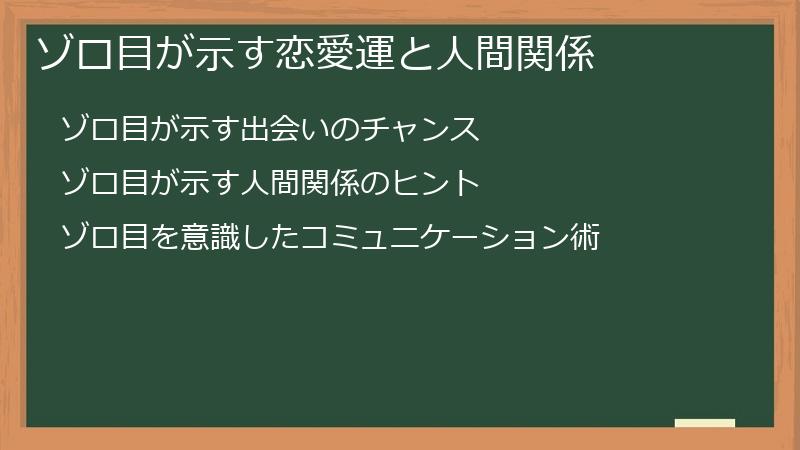 ゾロ目が示す恋愛運と人間関係

ゾロ目が示す出会いのチャンス

ゾロ目が示す人間関係のヒント

ゾロ目を意識したコミュニケーション術